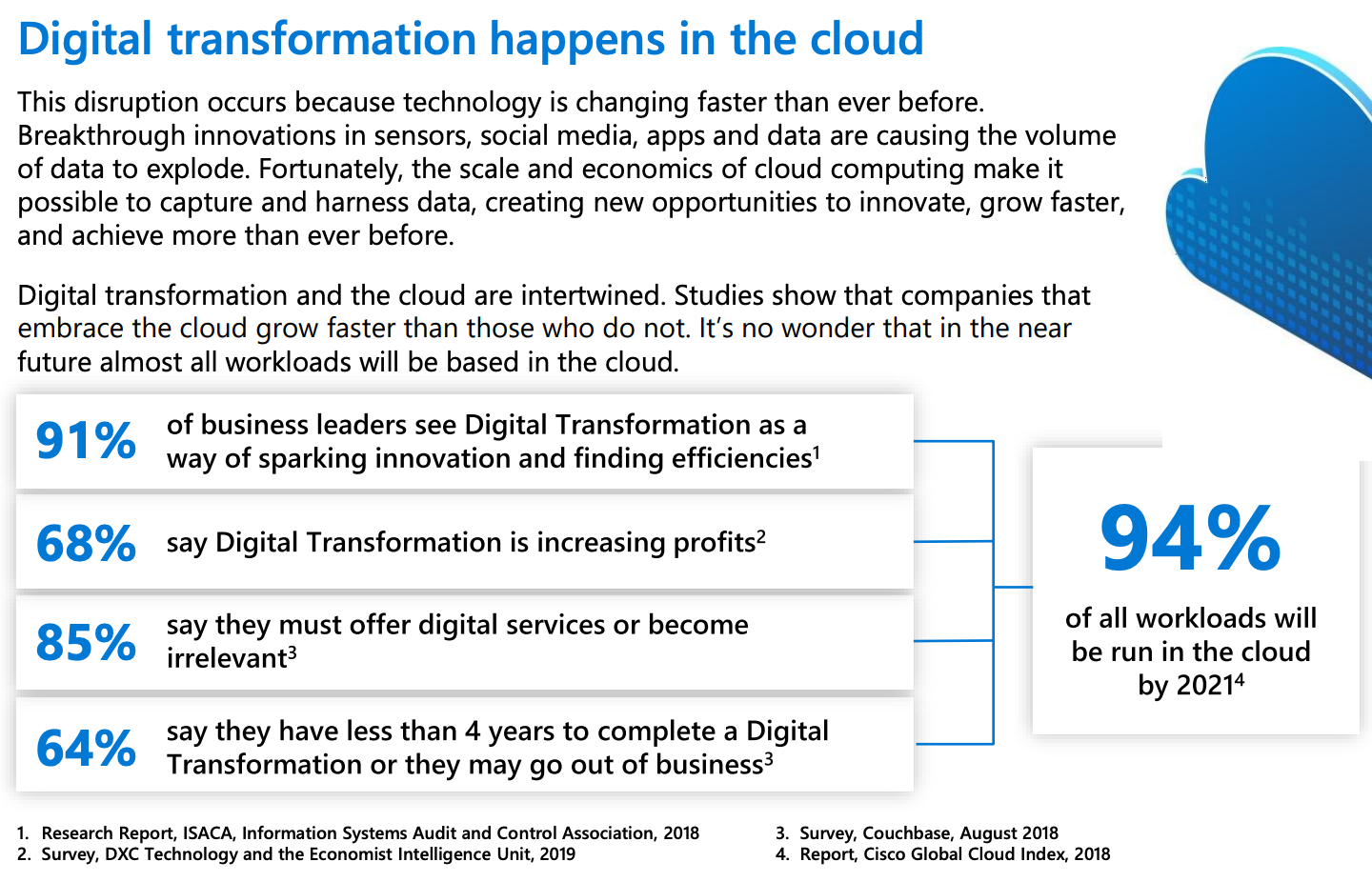 Digital transformation happens in the cloud

This disruption occurs because technology is changing faster than ever before. Breakthrough innovations in sensors, social media, apps and data are causing the volume of data to explode. Fortunately, the scale and economics of cloud computing make it possible to capture and harness data, creating new opportunities to innovate, grow faster, and achieve more than ever before.

Digital transformation and the cloud are intertwined. Studies show that companies that embrace the cloud grow faster than those who do not. It's no wonder that in the near future almost all workloads will be based in the cloud.

91% of business leaders see Digital Transformation as a way of sparking innovation and finding efficiencies$^1$

68% say Digital Transformation is increasing profits$^2$

85% say they must offer digital services or become irrelevant$^3$

64% say they have less than 4 years to complete a Digital Transformation or they may go out of business$^3$

94% of all workloads will be run in the cloud by 2021$^4$

1. Research Report, ISACA, Information Systems Audit and Control Association, 2018
2. Survey, DXC Technology and the Economist Intelligence Unit, 2019

3. Survey, Couchbase, August 2018
4. Report, Cisco Global Cloud Index, 2018